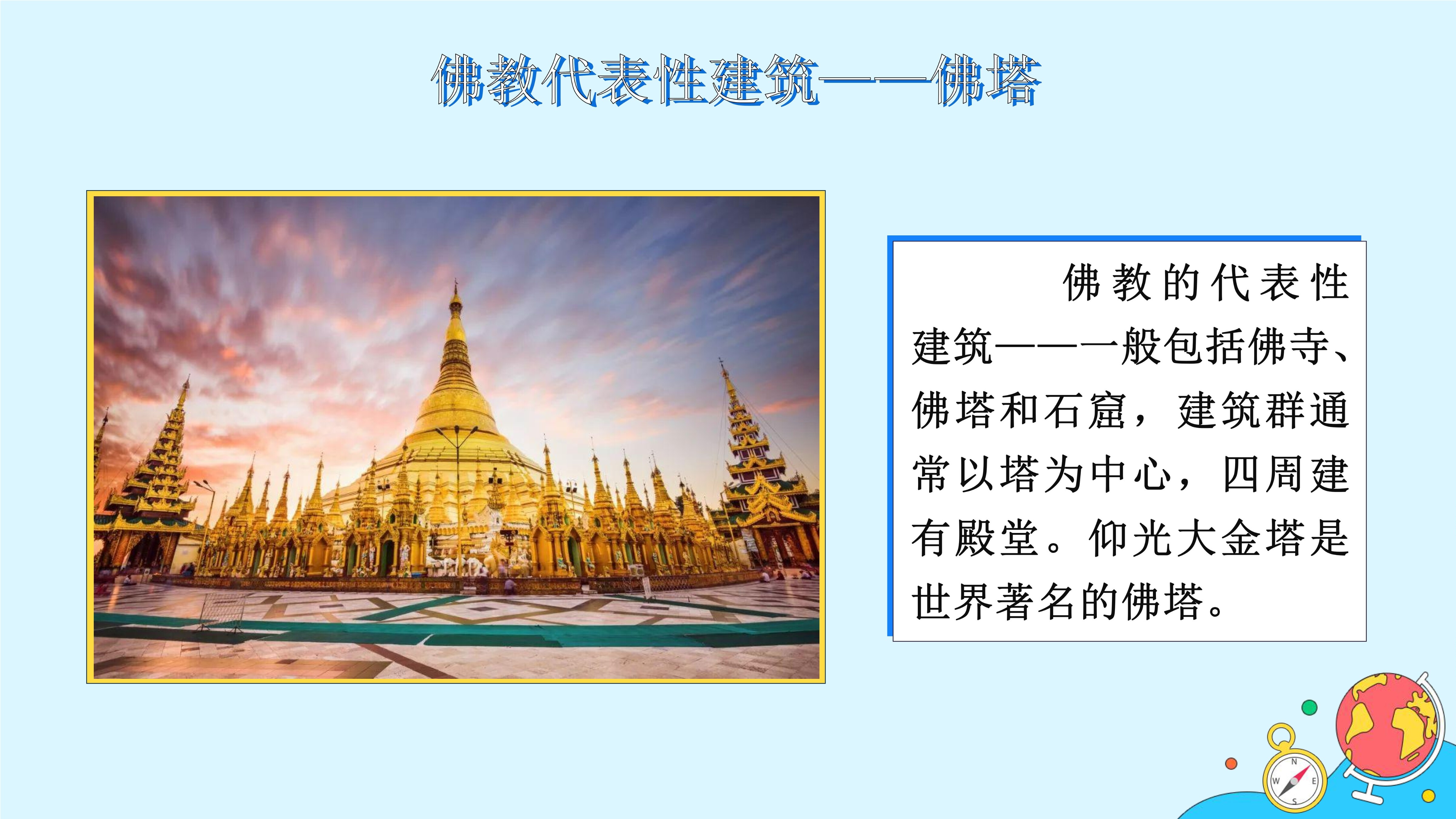 佛教代表性建筑——佛塔

佛教的代表性建筑——一般包括佛寺、佛塔和石窟，建筑群通常以塔为中心，四周建有殿堂。仰光大金塔是世界著名的佛塔。

N
W
E
S